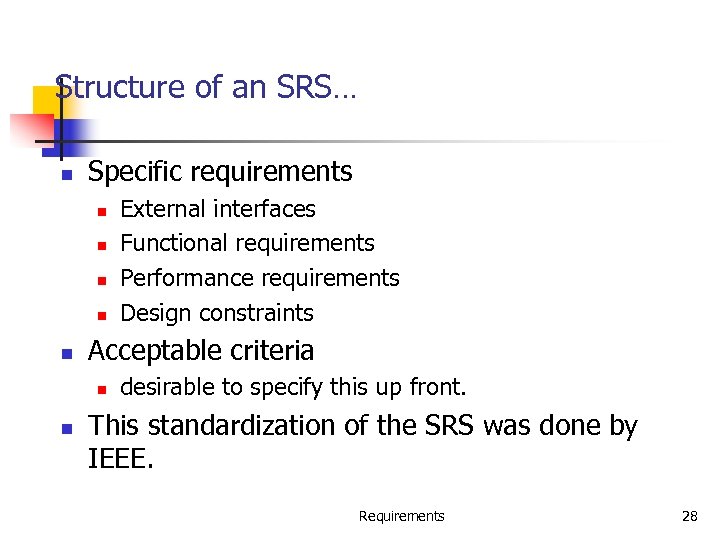 Structure of an SRS…

- Specific requirements
  - External interfaces
  - Functional requirements
  - Performance requirements
  - Design constraints
- Acceptable criteria
  - desirable to specify this up front.
- This standardization of the SRS was done by IEEE.

Requirements

28